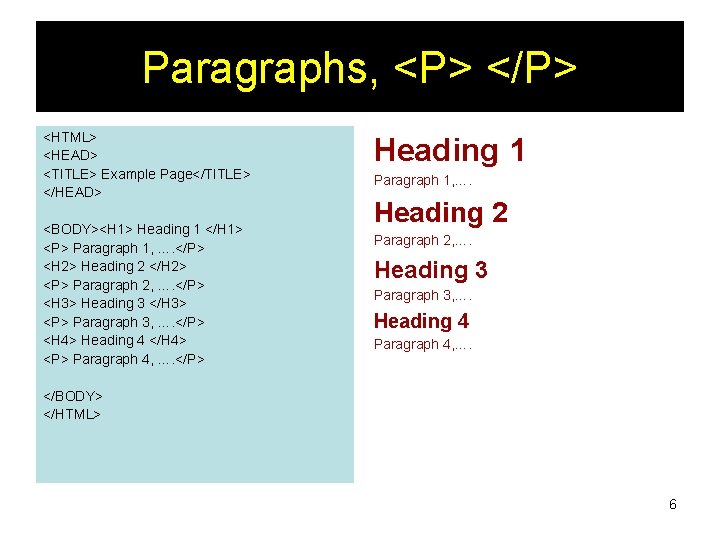 Paragraphs, <P> </P>

<HTML>
<HEAD>
<TITLE> Example Page</TITLE>
</HEAD>

<BODY><H1> Heading 1 </H1>
<P> Paragraph 1, ….</P>
<H2> Heading 2 </H2>
<P> Paragraph 2, ….</P>
<H3> Heading 3 </H3>
<P> Paragraph 3, ….</P>
<H4> Heading 4 </H4>
<P> Paragraph 4, ….</P>

</BODY>
</HTML>

Heading 1

Paragraph 1,….

Heading 2

Paragraph 2,….

Heading 3

Paragraph 3,….

Heading 4

Paragraph 4,….

6